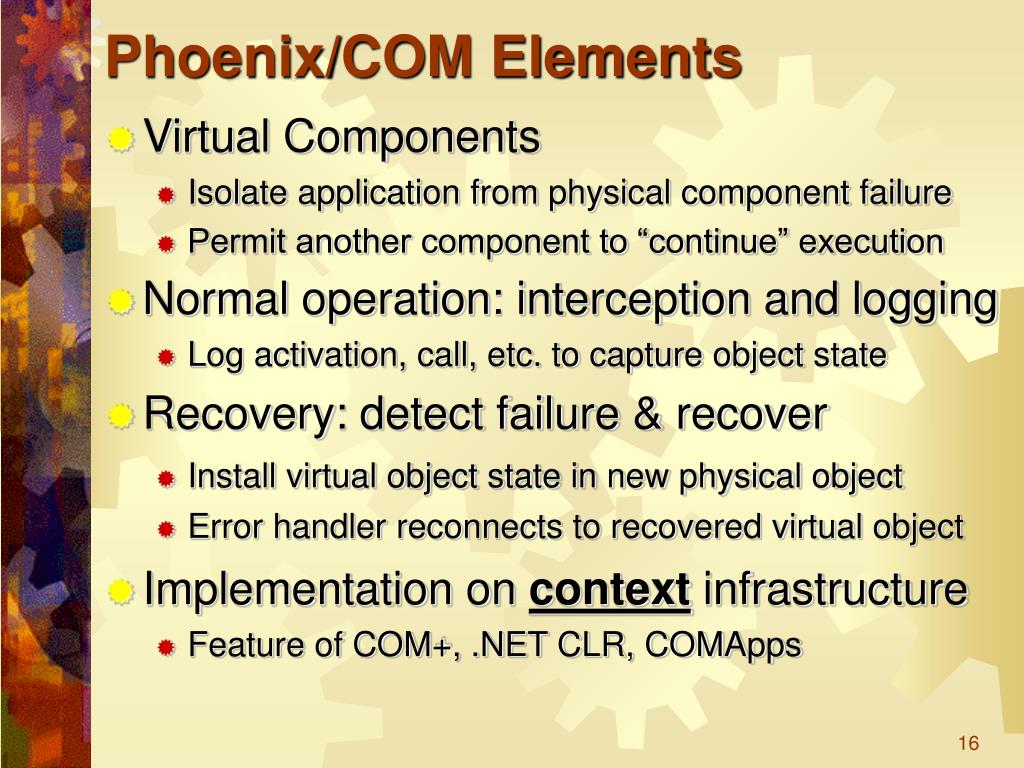 Phoenix/COM Elements

Virtual Components

Isolate application from physical component failure

Permit another component to “continue” execution

Normal operation: interception and logging

Log activation, call, etc. to capture object state

Recovery: detect failure & recover

Install virtual object state in new physical object

Error handler reconnects to recovered virtual object

Implementation on context infrastructure

Feature of COM+, .NET CLR, COMApps

16